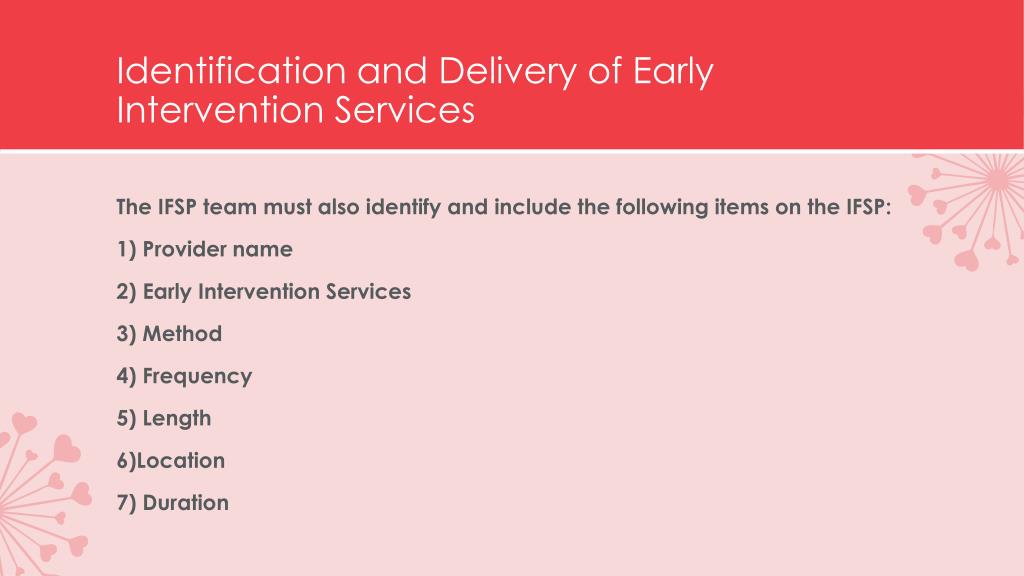 Identification and Delivery of Early Intervention Services

The IFSP team must also identify and include the following items on the IFSP:

1) Provider name

2) Early Intervention Services

3) Method

4) Frequency

5) Length

6)Location

7) Duration